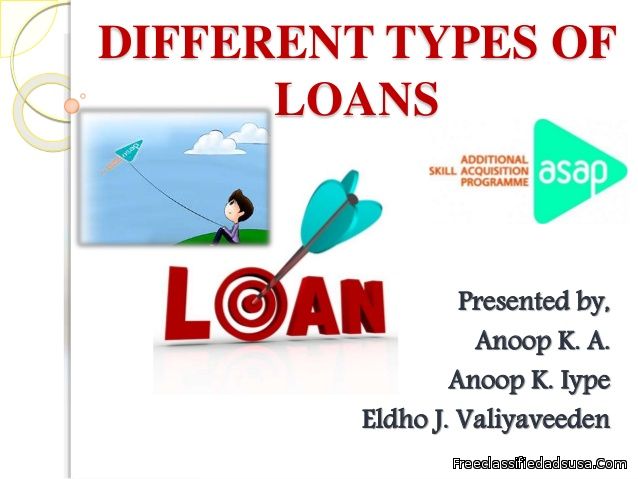 DIFFERENT TYPES OF LOANS

asap

ADDITIONAL SKILL ACQUISITION PROGRAMME asap

LOAN

Presented by,
Anoop K. A.
Anoop K. Iype
Eldho J. Valiyaveeden

Freeclassifiedadsusa.Com